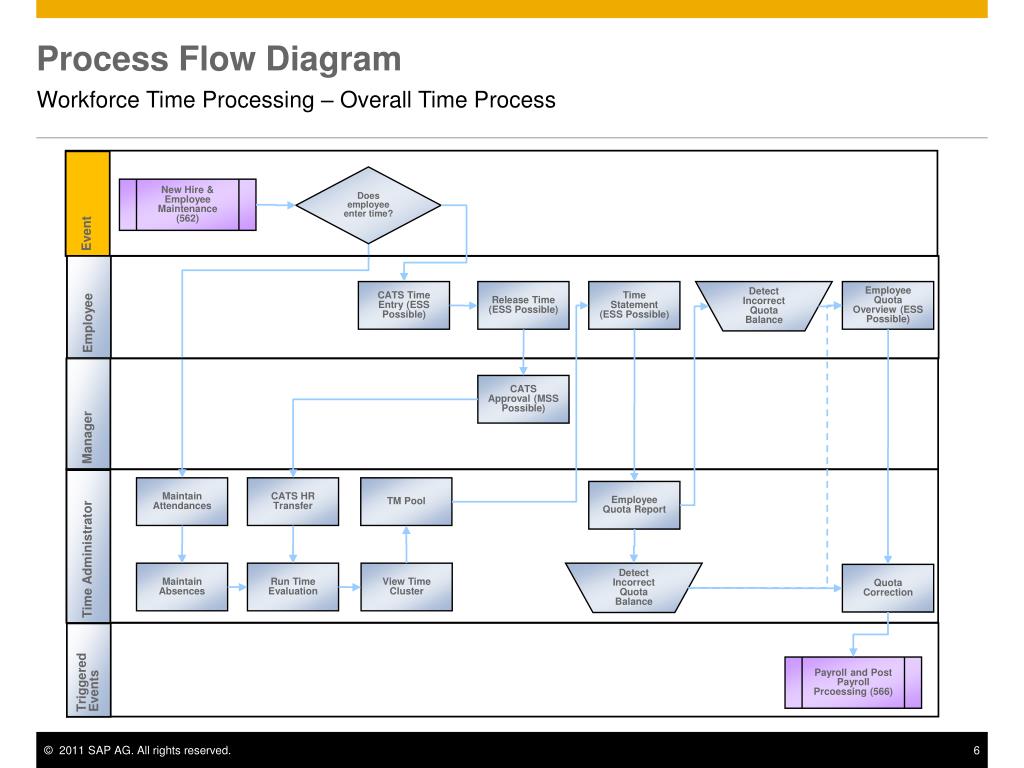 Process Flow Diagram

Workforce Time Processing – Overall Time Process

Event

New Hire & Employee Maintenance (562)

Does employee enter time?

Employee

CATS Time Entry (ESS Possible)

Release Time (ESS Possible)

Time Statement (ESS Possible)

Detect Incorrect Quota Balance

Employee Quota Overview (ESS Possible)

Manager

CATS Approval (MSS Possible)

Time Administrator

Maintain Attendances

CATS HR Transfer

TM Pool

Employee Quota Report

Maintain Absences

Run Time Evaluation

View Time Cluster

Detect Incorrect Quota Balance

Quota Correction

Triggered Events

Payroll and Post Payroll Prcoessing (566)

© 2011 SAP AG. All rights reserved.

6